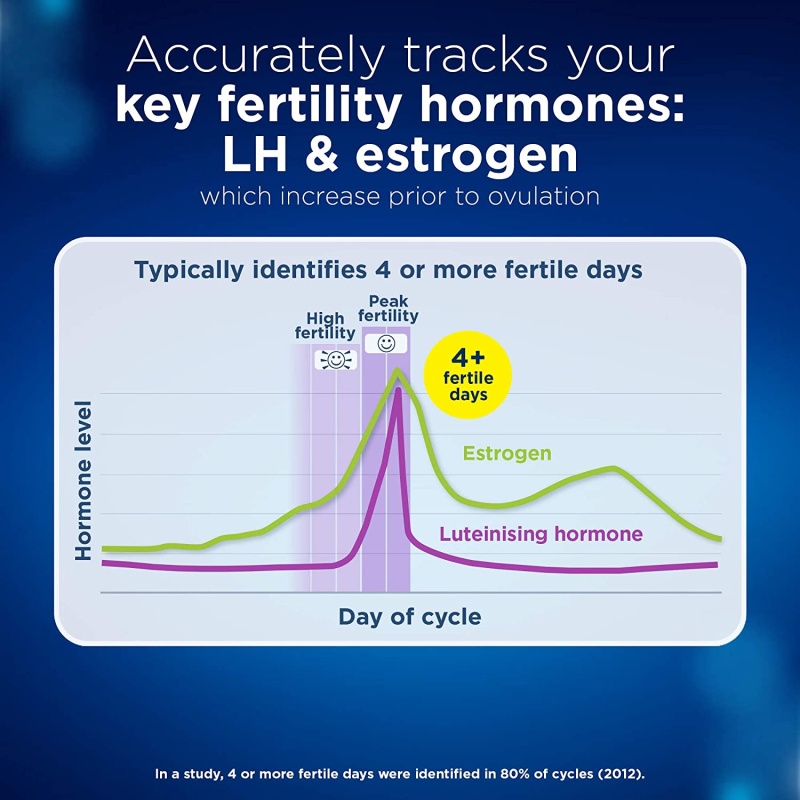 Accurately tracks your key fertility hormones: LH & estrogen
which increase prior to ovulation

Typically identifies 4 or more fertile days

High fertility

Peak fertility

4+ fertile days

Hormone level

Estrogen

Luteinising hormone

Day of cycle

In a study, 4 or more fertile days were identified in 80% of cycles (2012).